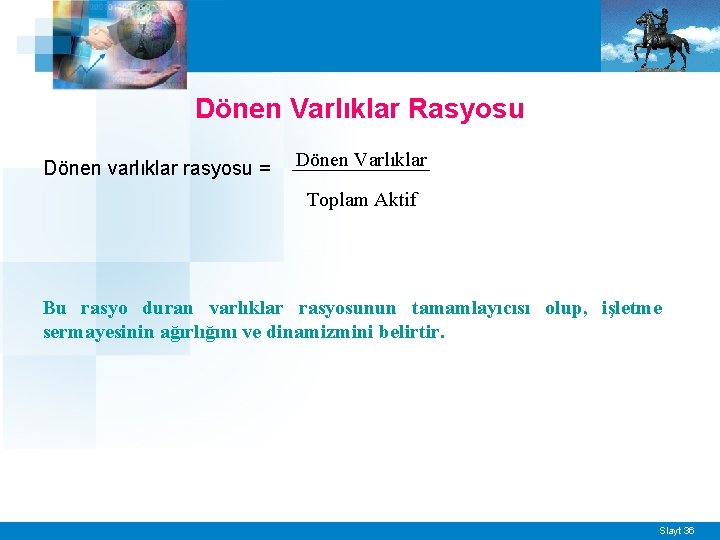 Dönen Varlıklar Rasyosu

Dönen varlıklar rasyosu = $\frac{\text{Dönen Varlıklar}}{\text{Toplam Aktif}}$

Bu rasyo duran varlıklar rasyosunun tamamlayıcısı olup, işletme sermayesinin ağırlığını ve dinamizmini belirtir.

Slayt 36